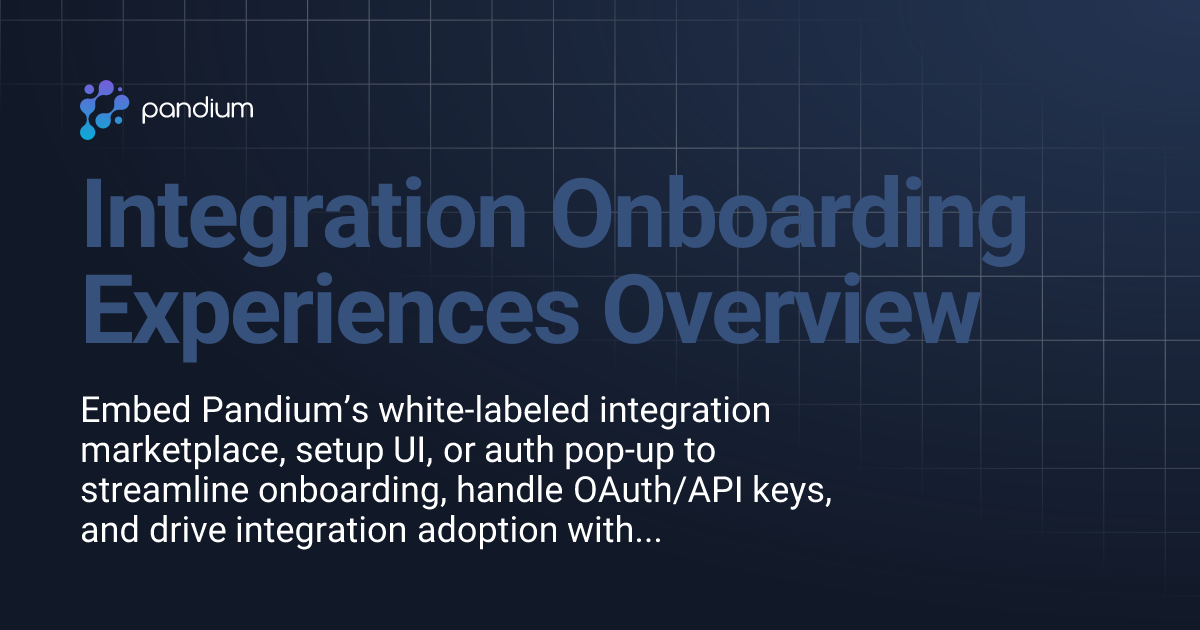 pandium

Integration Onboarding Experiences Overview

Embed Pandium’s white-labeled integration marketplace, setup UI, or auth pop-up to streamline onboarding, handle OAuth/API keys, and drive integration adoption with...